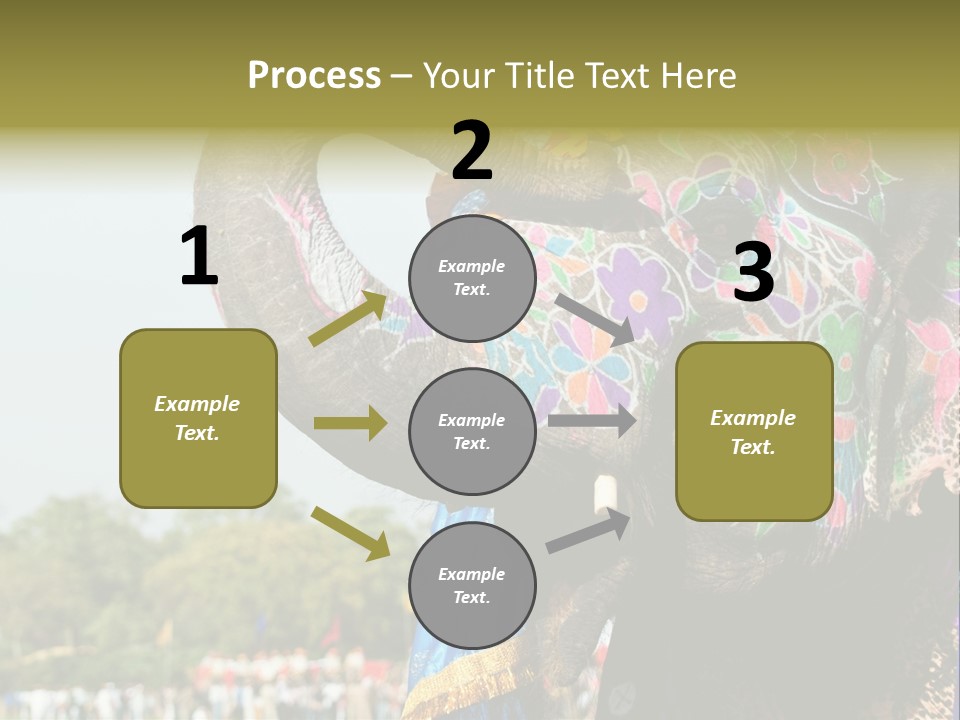 Process – Your Title Text Here

1

Example Text.

2

Example Text.

Example Text.

Example Text.

3

Example Text.